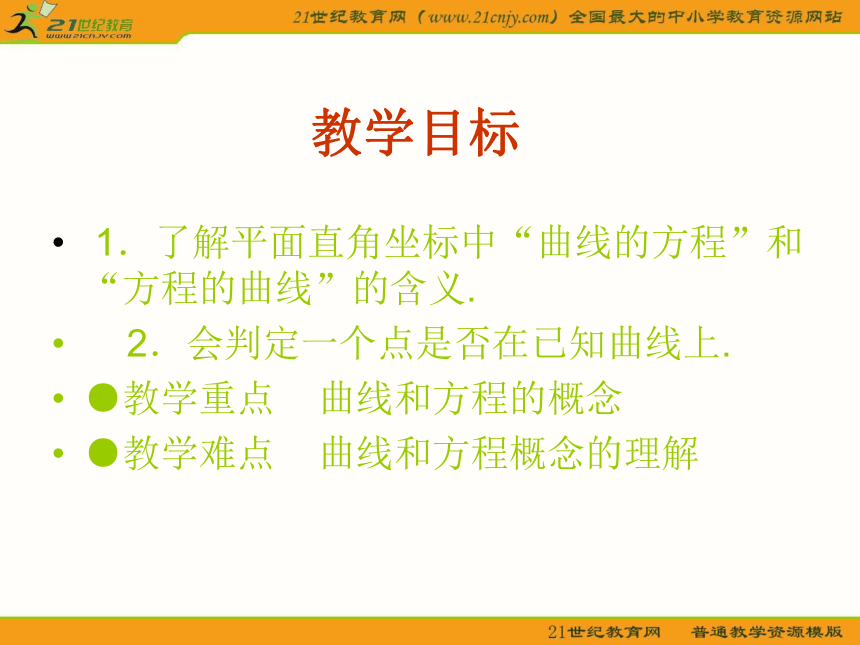 21世纪教育
www.21cnjy.com

21世纪教育网（www.21cnjy.com）全国最大的中小学教育资源网站

教学目标

• 1．了解平面直角坐标中“曲线的方程”和“方程的曲线”的含义.

• 2．会判定一个点是否在已知曲线上.

• ●教学重点　曲线和方程的概念

• ●教学难点　曲线和方程概念的理解

21世纪教育网　普通教学资源模版